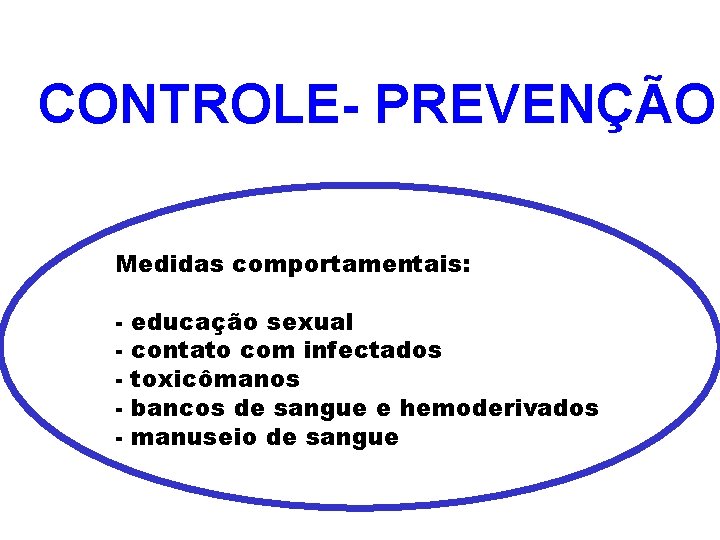 CONTROLE- PREVENÇÃO

Medidas comportamentais:

- educação sexual
- contato com infectados
- toxicômanos
- bancos de sangue e hemoderivados
- manuseio de sangue